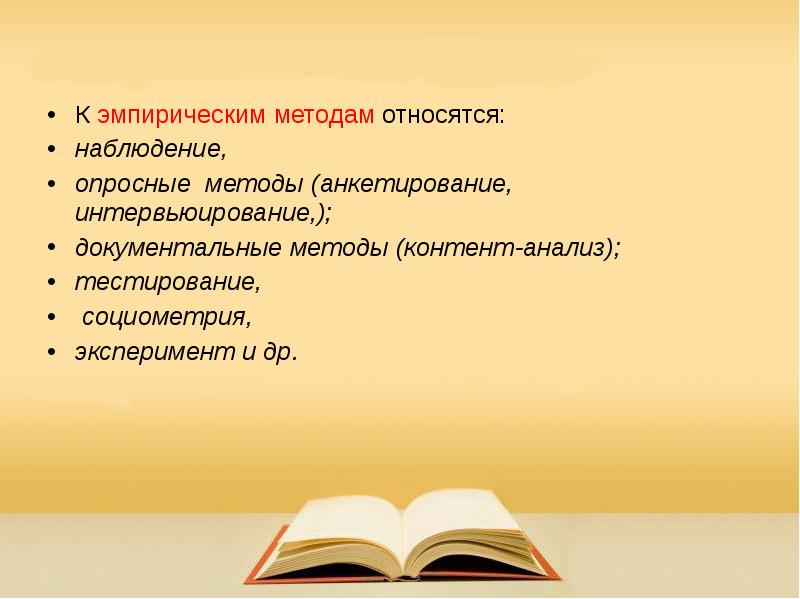 • К эмпирическим методам относятся:
• наблюдение,
• опросные методы (анкетирование, интервьюирование,);
• документальные методы (контент-анализ);
• тестирование,
• социометрия,
• эксперимент и др.